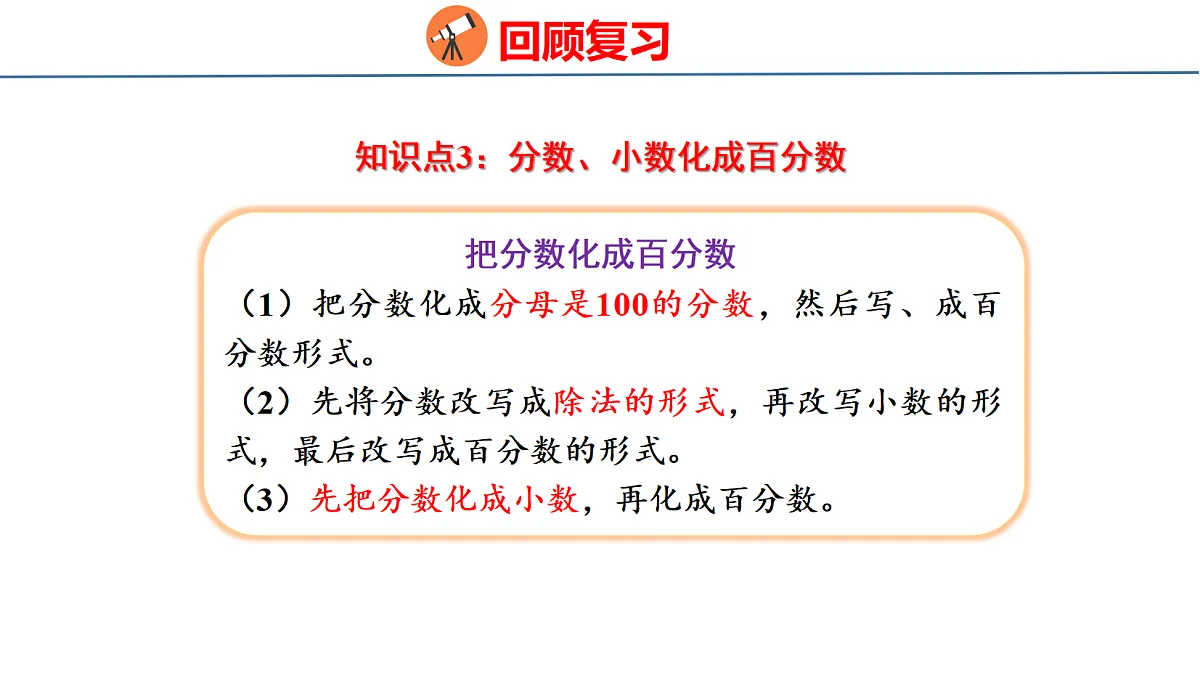 回顾复习

知识点3：分数、小数化成百分数

把分数化成百分数

（1）把分数化成分母是100的分数，然后写、成百分数形式。

（2）先将分数改写成除法的形式，再改写小数的形式，最后改写成百分数的形式。

（3）先把分数化成小数，再化成百分数。